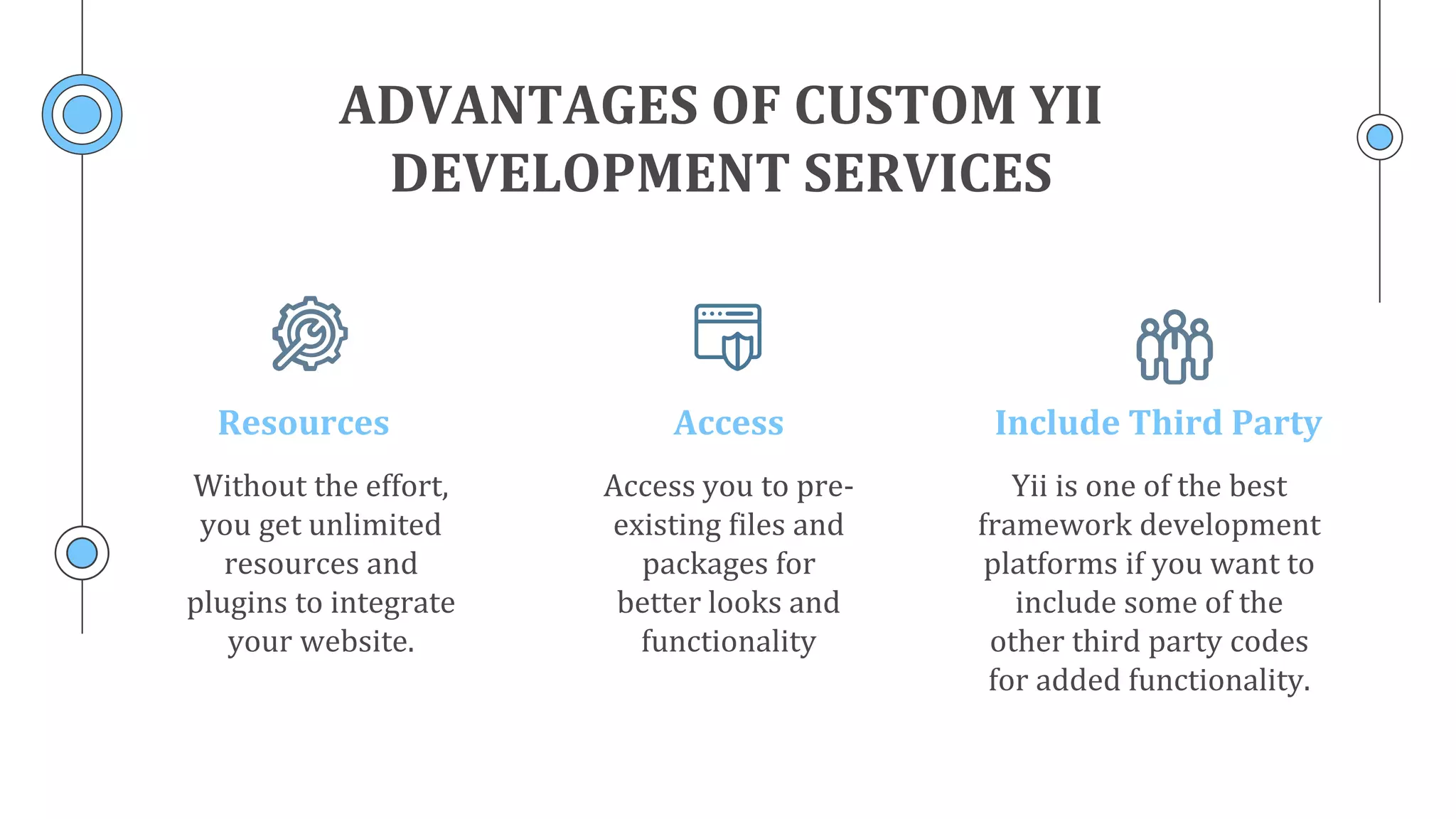 ADVANTAGES OF CUSTOM YII DEVELOPMENT SERVICES

Resources

Without the effort, you get unlimited resources and plugins to integrate your website.

Access

Access you to pre-existing files and packages for better looks and functionality

Include Third Party

Yii is one of the best framework development platforms if you want to include some of the other third party codes for added functionality.